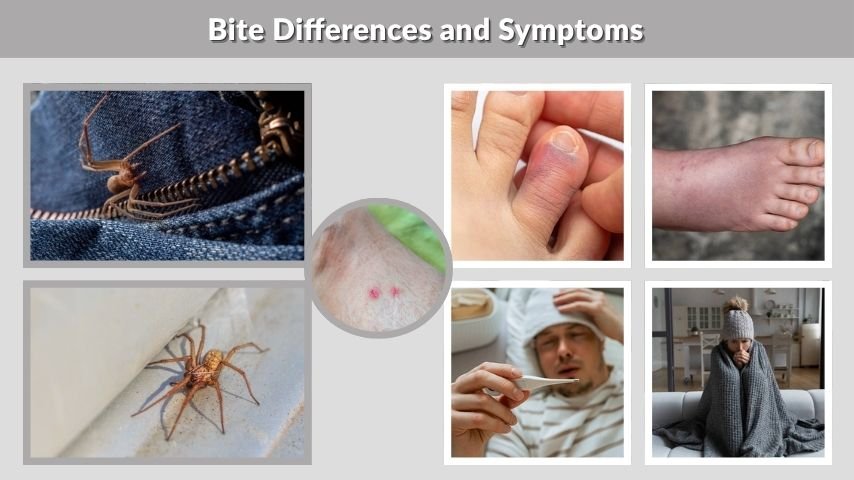 Bite Differences and Symptoms